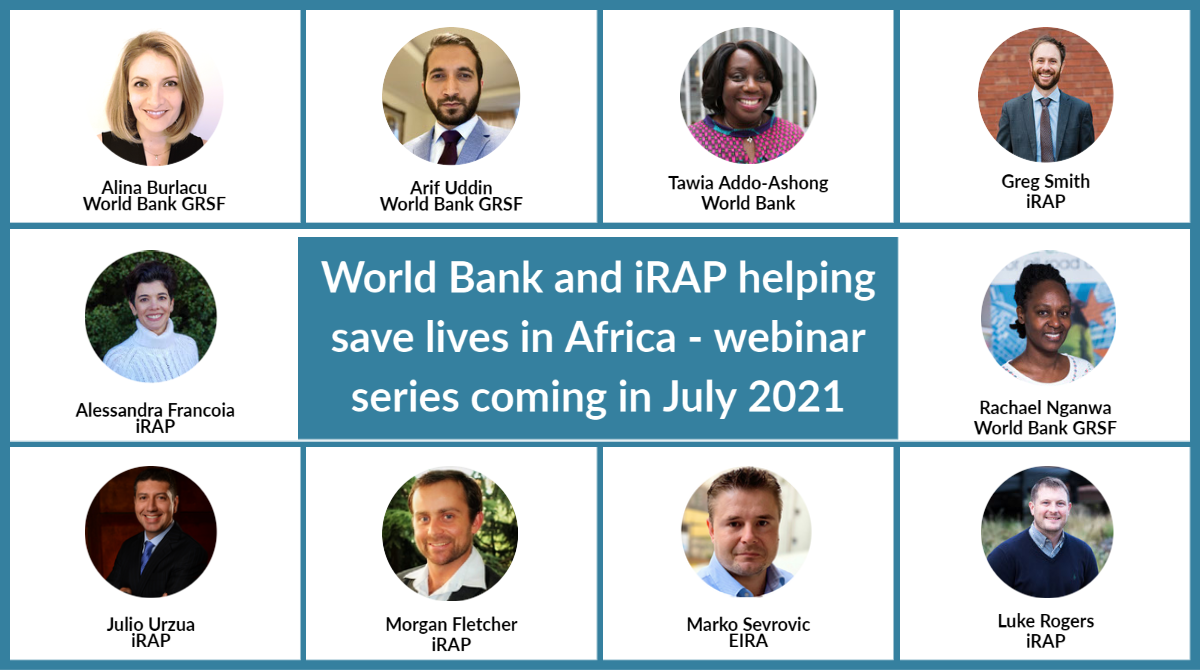 Alina Burlacu
World Bank GRSF

Arif Uddin
World Bank GRSF

Tawia Addo-Ashong
World Bank

Greg Smith
iRAP

Alessandra Francoia
iRAP

World Bank and iRAP helping save lives in Africa - webinar series coming in July 2021

Rachael Nganwa
World Bank GRSF

Julio Urzua
iRAP

Morgan Fletcher
iRAP

Marko Sevrovic
EIRA

Luke Rogers
iRAP